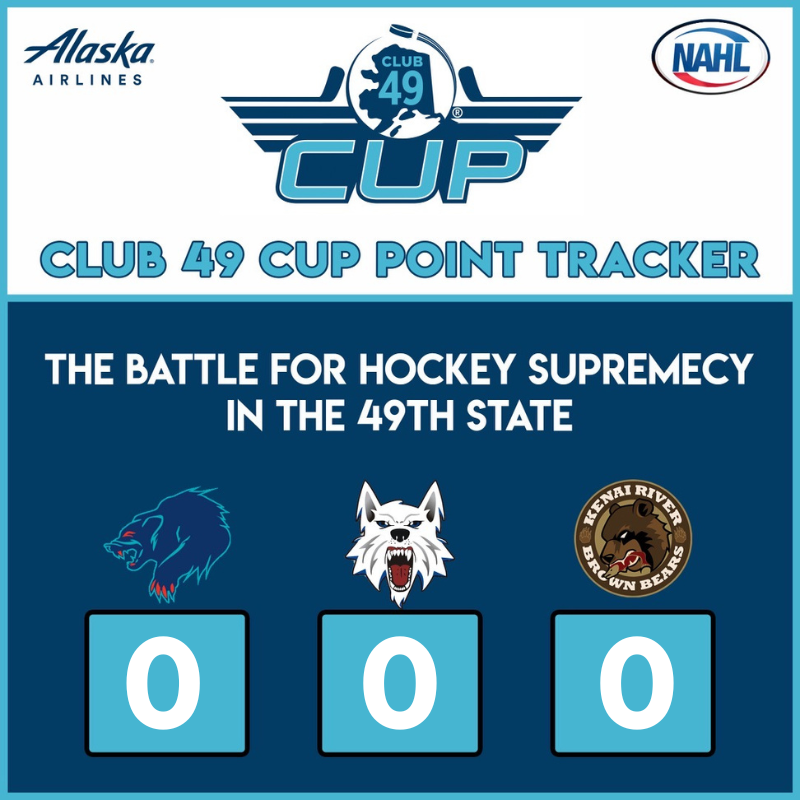 Alaska AIRLINES

CLUB 49 CUP

NAHL

CLUB 49 CUP POINT TRACKER

THE BATTLE FOR HOCKEY SUPREMECY IN THE 49TH STATE

KENAI RIVER BROWN BEARS

0

0

0